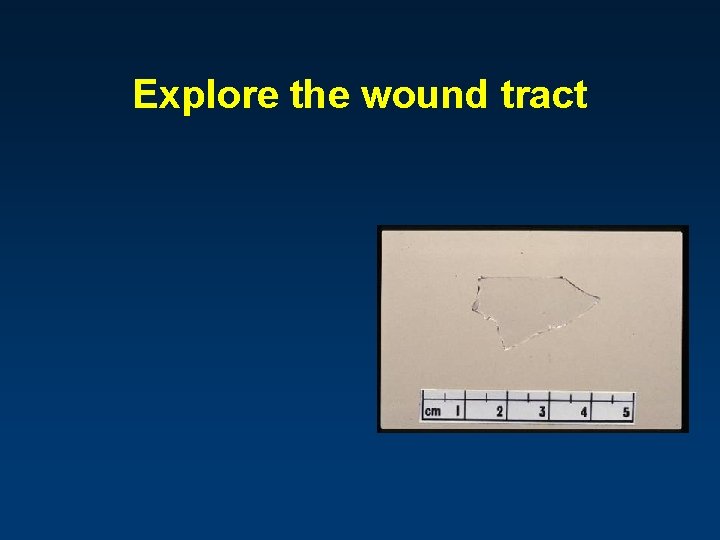 Explore the wound tract

cm 1 2 3 4 5